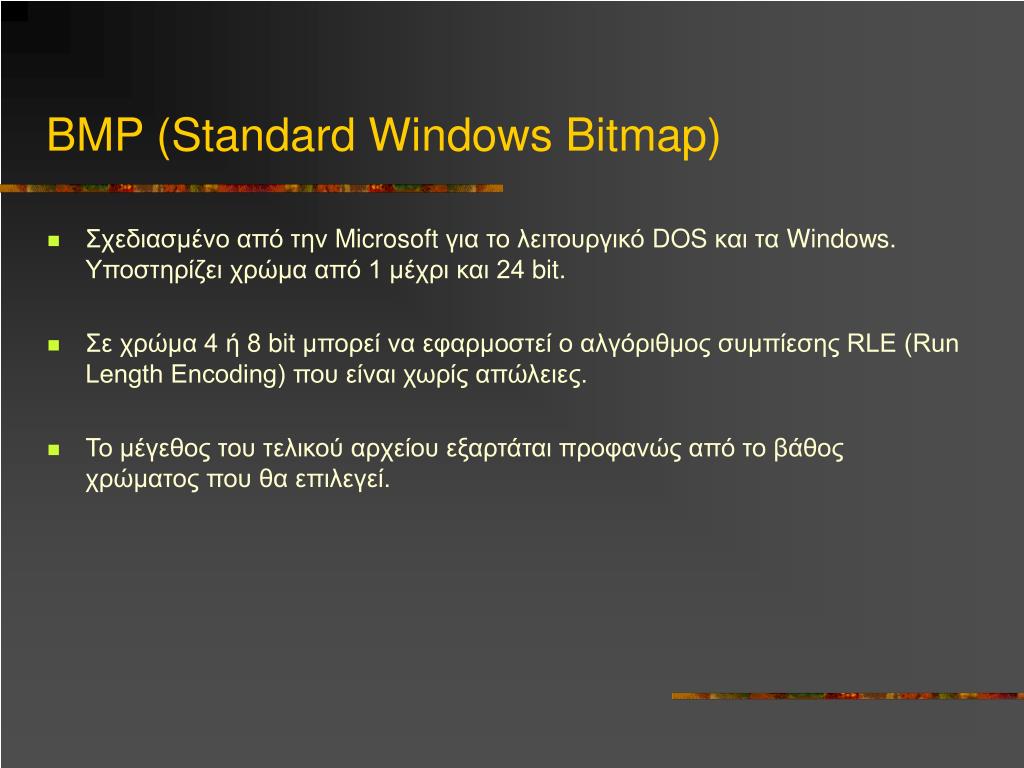 BMP (Standard Windows Bitmap)

Σχεδιασμένο από την Microsoft για το λειτουργικό DOS και τα Windows. Υποστηρίζει χρώμα από 1 μέχρι και 24 bit.

Σε χρώμα 4 ή 8 bit μπορεί να εφαρμοστεί ο αλγόριθμος συμπίεσης RLE (Run Length Encoding) που είναι χωρίς απώλειες.

Το μέγεθος του τελικού αρχείου εξαρτάται προφανώς από το βάθος χρώματος που θα επιλεγεί.